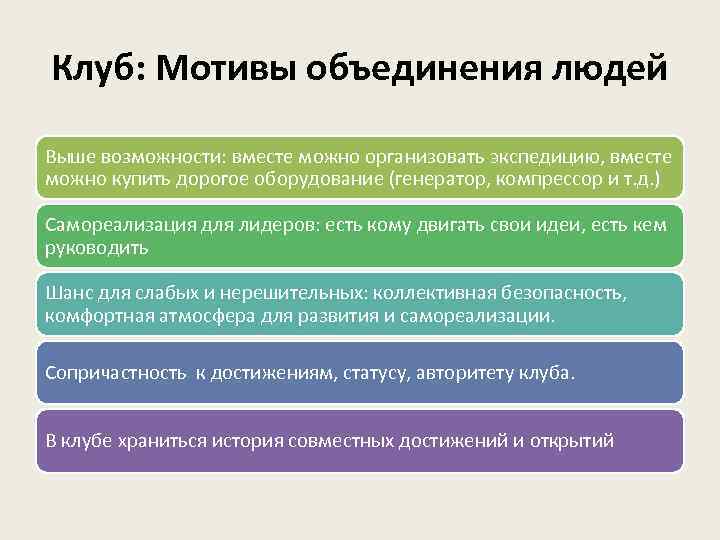 Клуб: Мотивы объединения людей

Выше возможности: вместе можно организовать экспедицию, вместе можно купить дорогое оборудование (генератор, компрессор и т.д.)

Самореализация для лидеров: есть кому двигать свои идеи, есть кем руководить

Шанс для слабых и нерешительных: коллективная безопасность, комфортная атмосфера для развития и самореализации.

Сопричастность к достижениям, статусу, авторитету клуба.

В клубе храниться история совместных достижений и открытий